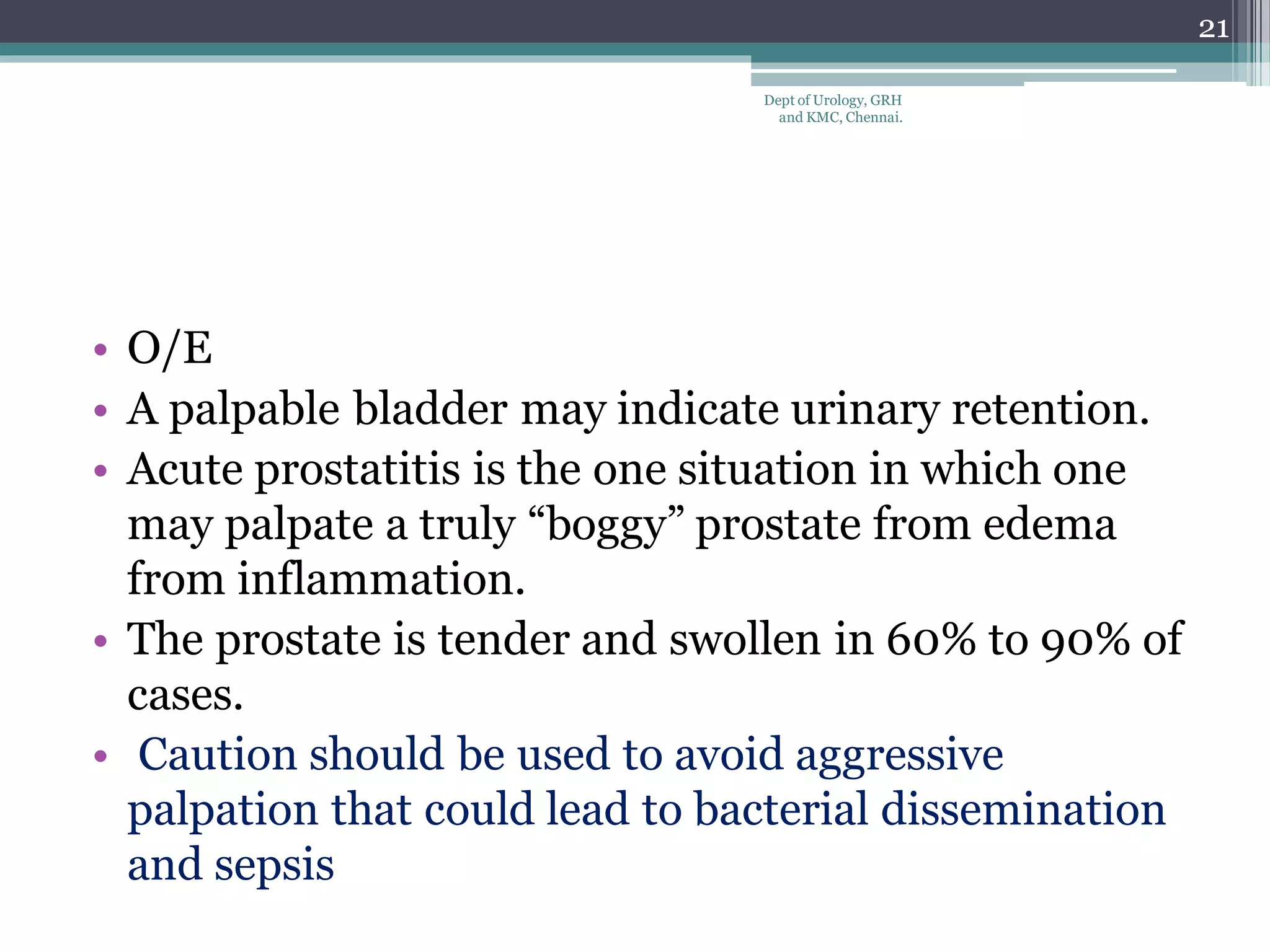 21

Dept of Urology, GRH and KMC, Chennai.

• O/E
• A palpable bladder may indicate urinary retention.
• Acute prostatitis is the one situation in which one may palpate a truly “boggy” prostate from edema from inflammation.
• The prostate is tender and swollen in 60% to 90% of cases.
• Caution should be used to avoid aggressive palpation that could lead to bacterial dissemination and sepsis